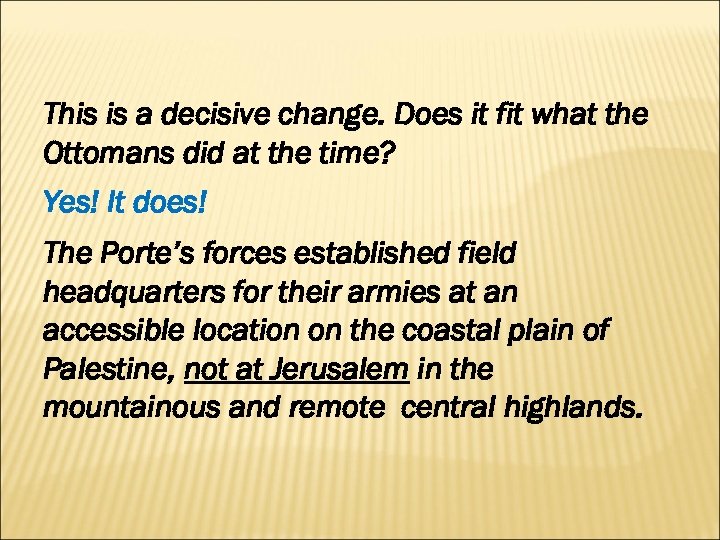 This is a decisive change. Does it fit what the Ottomans did at the time?

Yes! It does!

The Porte's forces established field headquarters for their armies at an accessible location on the coastal plain of Palestine, not at Jerusalem in the mountainous and remote central highlands.